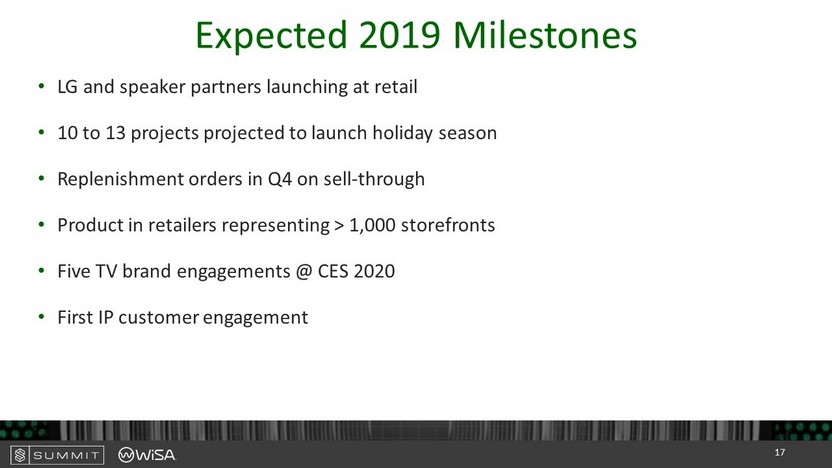 Expected 2019 Milestones

• LG and speaker partners launching at retail

• 10 to 13 projects projected to launch holiday season

• Replenishment orders in Q4 on sell-through

• Product in retailers representing > 1,000 storefronts

• Five TV brand engagements @ CES 2020

• First IP customer engagement

SUMMIT WiSA

17